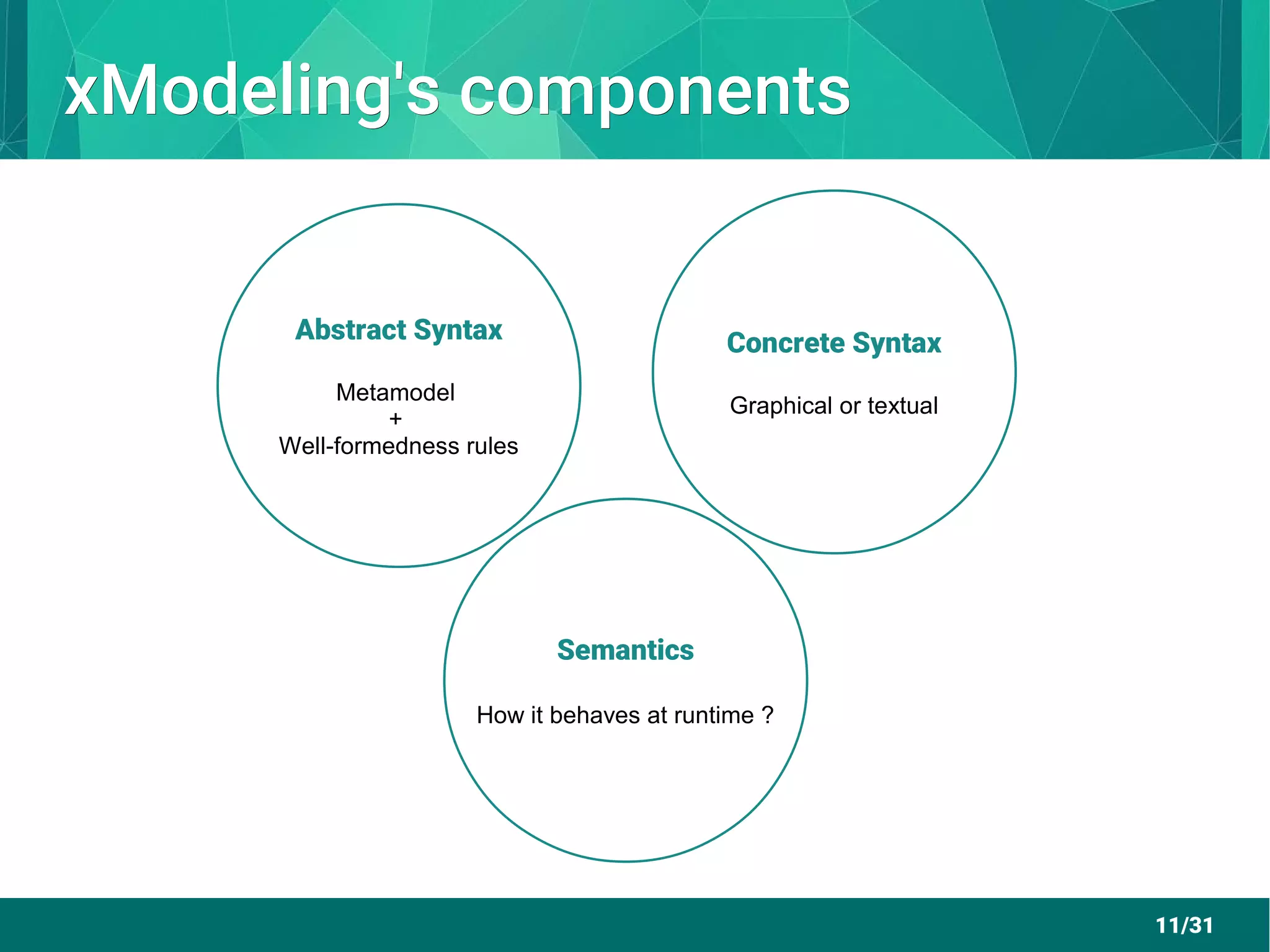 xModeling's components

Abstract Syntax

Metamodel
+
Well-formedness rules

Concrete Syntax

Graphical or textual

Semantics

How it behaves at runtime ?

11/31